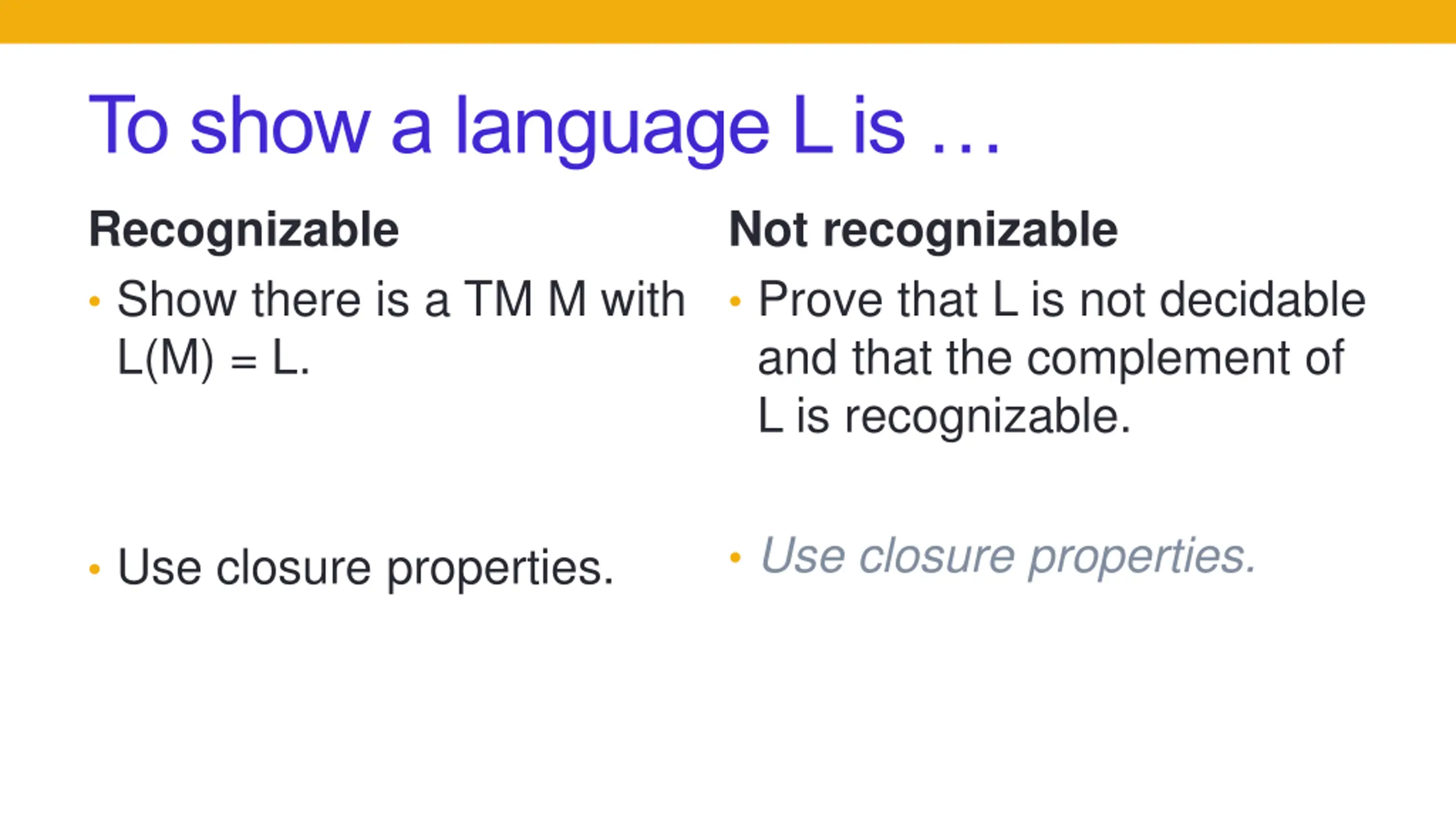 To show a language L is …

Recognizable

• Show there is a TM M with L(M) = L.

• Use closure properties.

Not recognizable

• Prove that L is not decidable and that the complement of L is recognizable.

• Use closure properties.